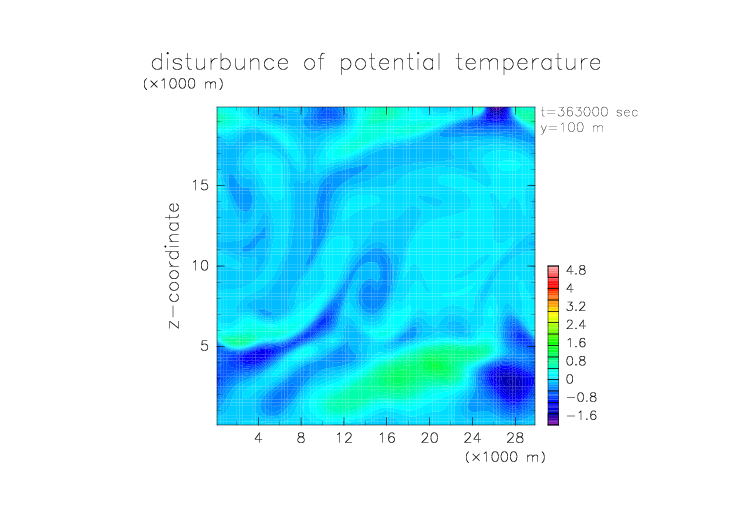 disturbunce of potential temperature

(×1000 m)

t=363000 sec
y=100 m

z-coordinate

15
10
5

4 8 12 16 20 24 28

(×1000 m)

4.8
4
3.2
2.4
1.6
0.8
0
−0.8
−1.6